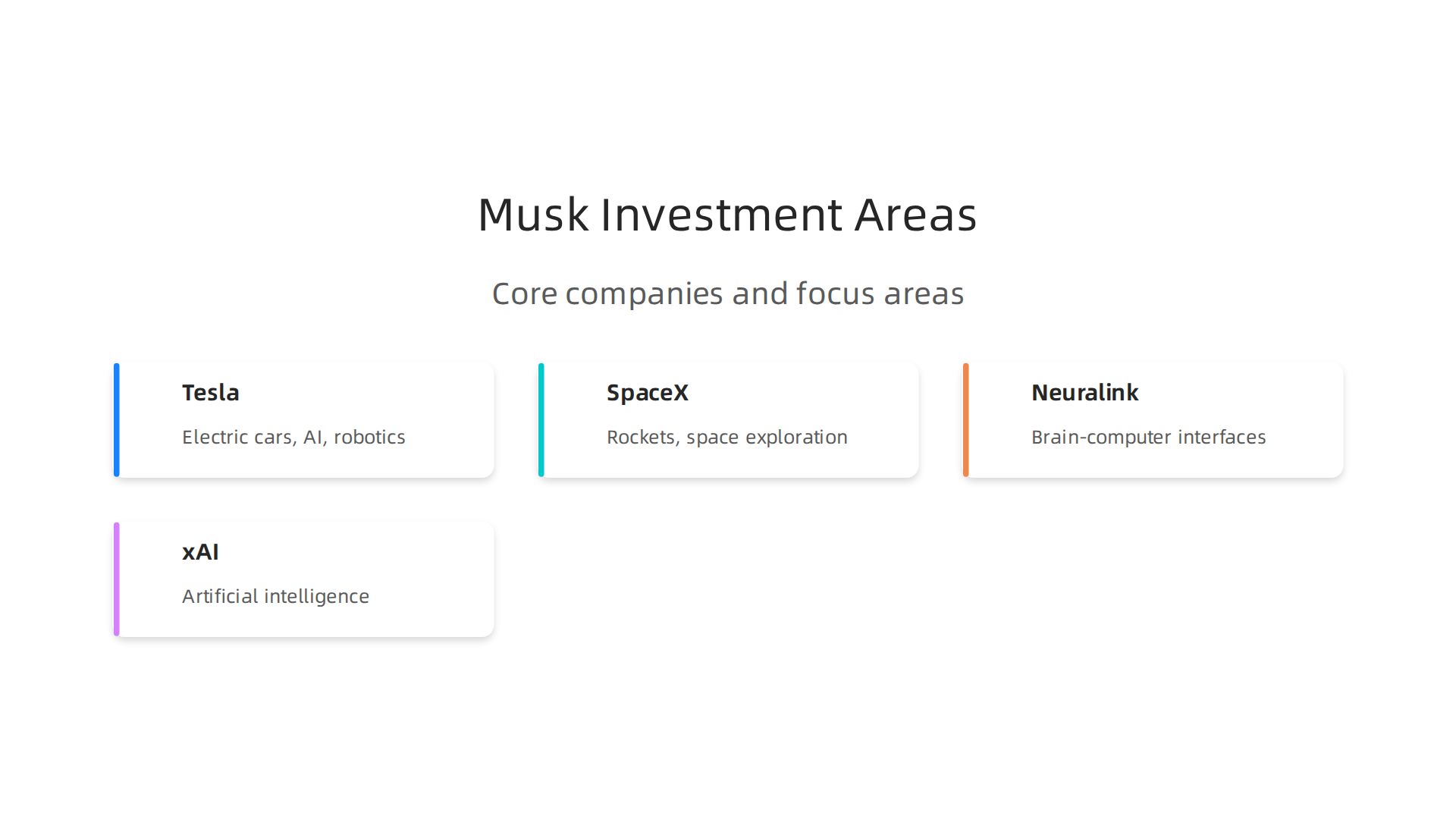 Musk Investment Areas

Core companies and focus areas

Tesla

Electric cars, AI, robotics

SpaceX

Rockets, space exploration

Neuralink

Brain-computer interfaces

xAI

Artificial intelligence